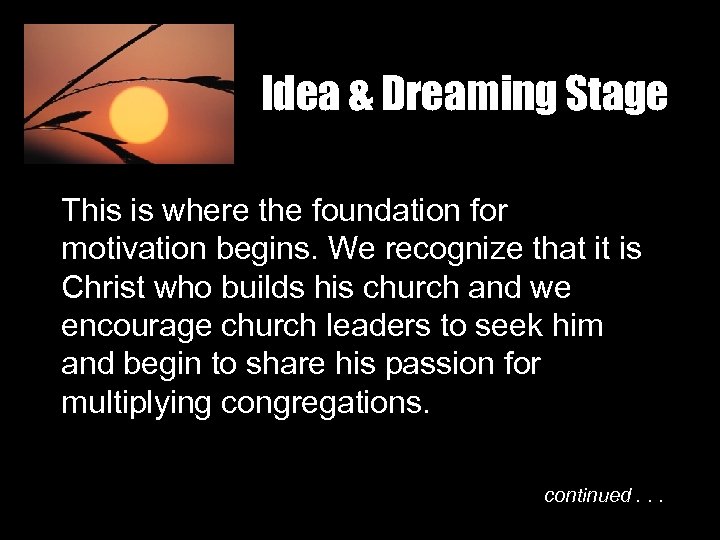 Idea & Dreaming Stage

This is where the foundation for motivation begins. We recognize that it is Christ who builds his church and we encourage church leaders to seek him and begin to share his passion for multiplying congregations.

continued . . .